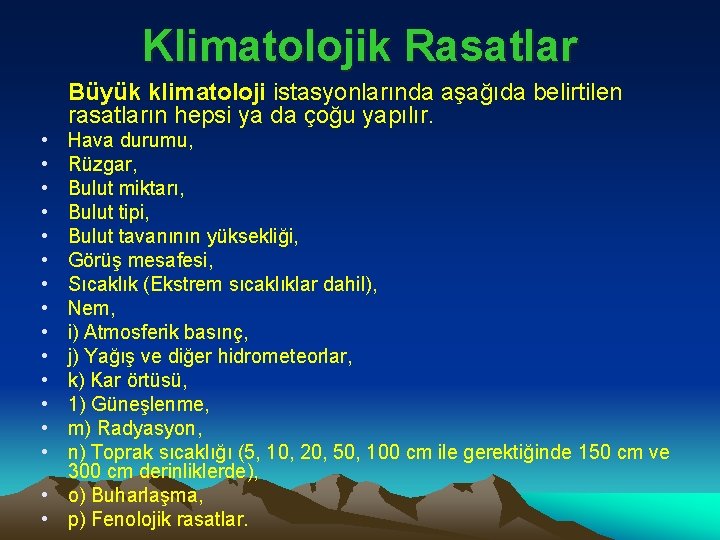 Klimatolojik Rasatlar

Büyük klimatoloji istasyonlarında aşağıda belirtilen rasatların hepsi ya da çoğu yapılır.

• Hava durumu,
• Rüzgar,
• Bulut miktarı,
• Bulut tipi,
• Bulut tavanının yüksekliği,
• Görüş mesafesi,
• Sıcaklık (Ekstrem sıcaklıklar dahil),
• Nem,
• i) Atmosferik basınç,
• j) Yağış ve diğer hidrometeorlar,
• k) Kar örtüsü,
• 1) Güneşlenme,
• m) Radyasyon,
• n) Toprak sıcaklığı (5, 10, 20, 50, 100 cm ile gerektiğinde 150 cm ve 300 cm derinliklerde),
• o) Buharlaşma,
• p) Fenolojik rasatlar.